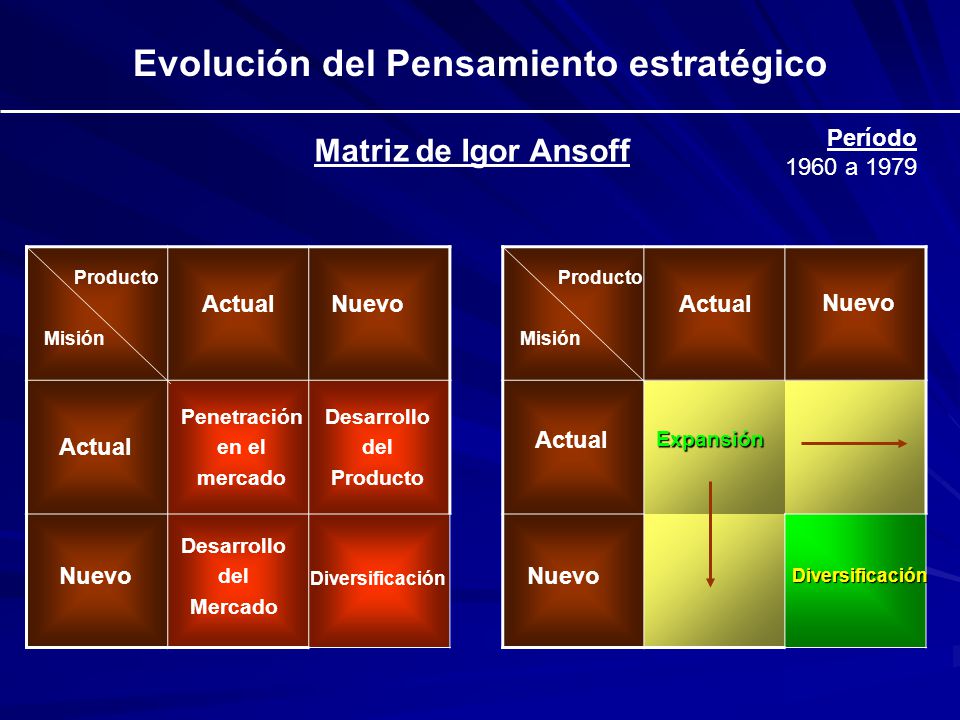 Evolución del Pensamiento estratégico

Matriz de Igor Ansoff

Período
1960 a 1979

| Producto / Misión | Actual | Nuevo |
|---|---|---|
| Actual | Penetración en el mercado | Desarrollo del Producto |
| Nuevo | Desarrollo del Mercado | Diversificación |

| Producto / Misión | Actual | Nuevo |
|---|---|---|
| Actual | Expansión | |
| Nuevo | | Diversificación |